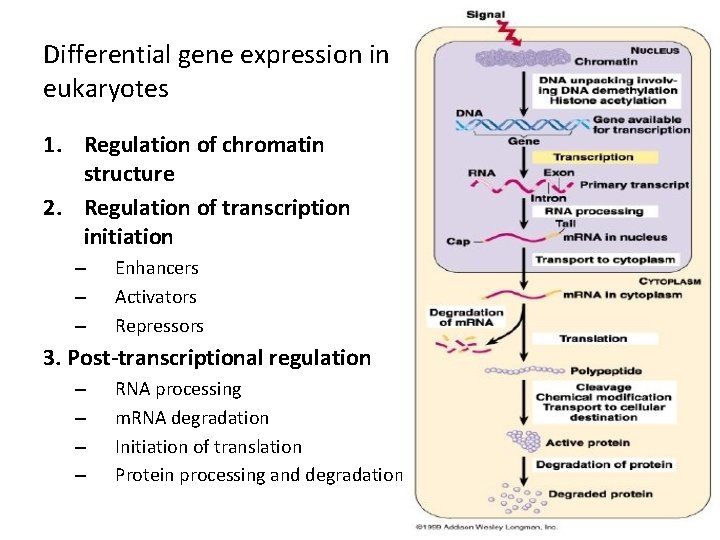 Differential gene expression in eukaryotes

1. Regulation of chromatin structure
2. Regulation of transcription initiation
– Enhancers
– Activators
– Repressors
3. Post-transcriptional regulation
– RNA processing
– mRNA degradation
– Initiation of translation
– Protein processing and degradation

Signal

NUCLEUS

Chromatin

DNA unpacking involving DNA demethylation Histone acetylation

DNA

Gene available for transcription

Gene

Transcription

RNA

Exon

Primary transcript

Intron

RNA processing

Tail

Cap

mRNA in nucleus

Transport to cytoplasm

CYTOPLASM

mRNA in cytoplasm

Degradation of mRNA

Translation

Polypeptide

Cleavage Chemical modification Transport to cellular destination

Active protein

Degradation of protein

Degraded protein

©1999 Addison Wesley Longman, Inc.